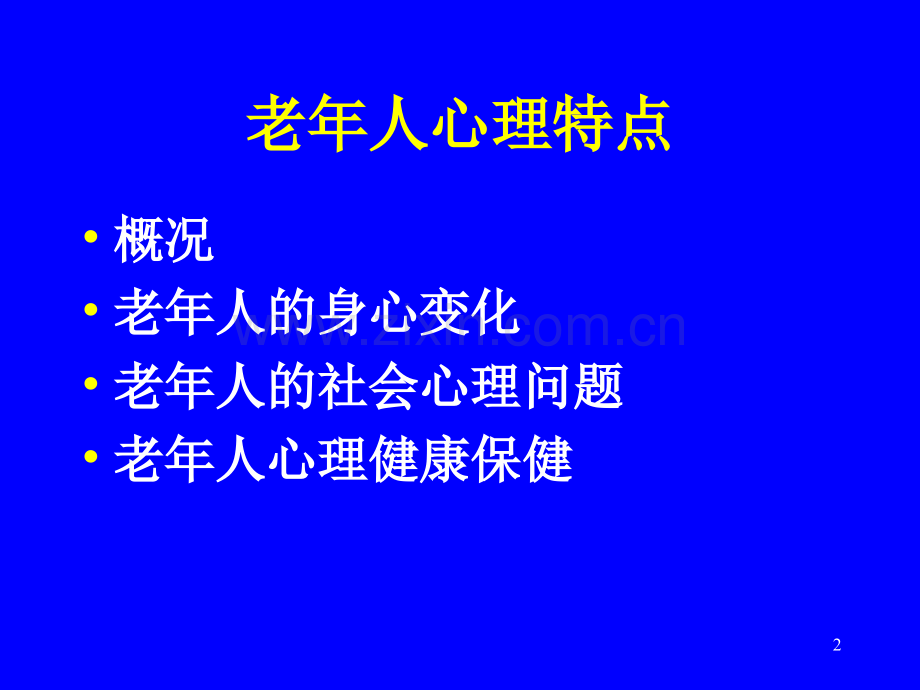 老年人心理特点

• 概况
• 老年人的身心变化
• 老年人的社会心理问题
• 老年人心理健康保健

www.zixin.com.cn

2